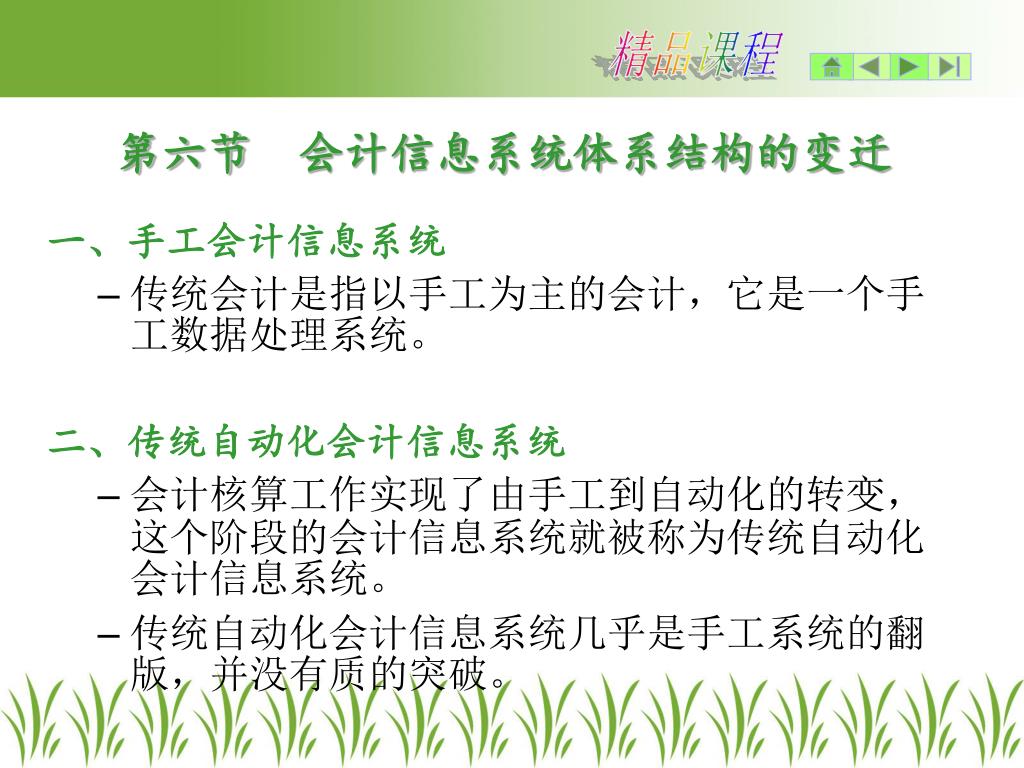 精品课程

第六节　会计信息系统体系结构的变迁

一、手工会计信息系统

– 传统会计是指以手工为主的会计，它是一个手工数据处理系统。

二、传统自动化会计信息系统

– 会计核算工作实现了由手工到自动化的转变，这个阶段的会计信息系统就被称为传统自动化会计信息系统。

– 传统自动化会计信息系统几乎是手工系统的翻版，并没有质的突破。